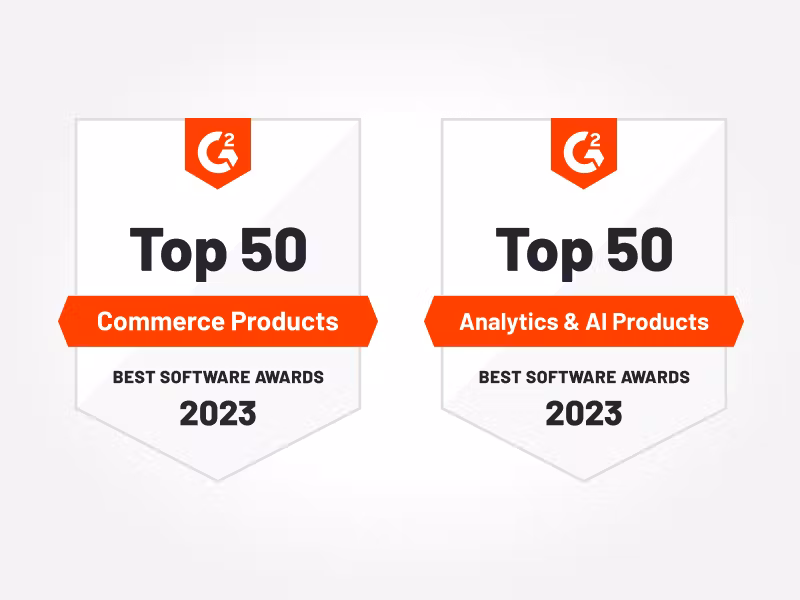 G2

Top 50

Commerce Products

BEST SOFTWARE AWARDS

2023

G2

Top 50

Analytics & AI Products

BEST SOFTWARE AWARDS

2023